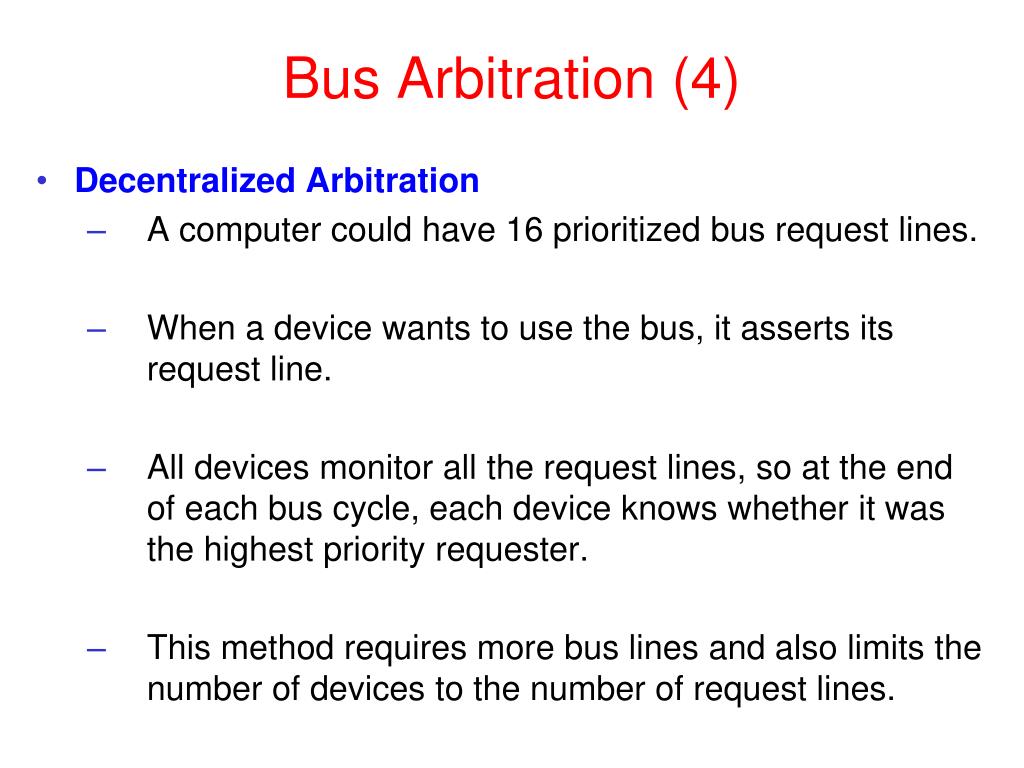 Bus Arbitration (4)

• Decentralized Arbitration

– A computer could have 16 prioritized bus request lines.

– When a device wants to use the bus, it asserts its request line.

– All devices monitor all the request lines, so at the end of each bus cycle, each device knows whether it was the highest priority requester.

– This method requires more bus lines and also limits the number of devices to the number of request lines.